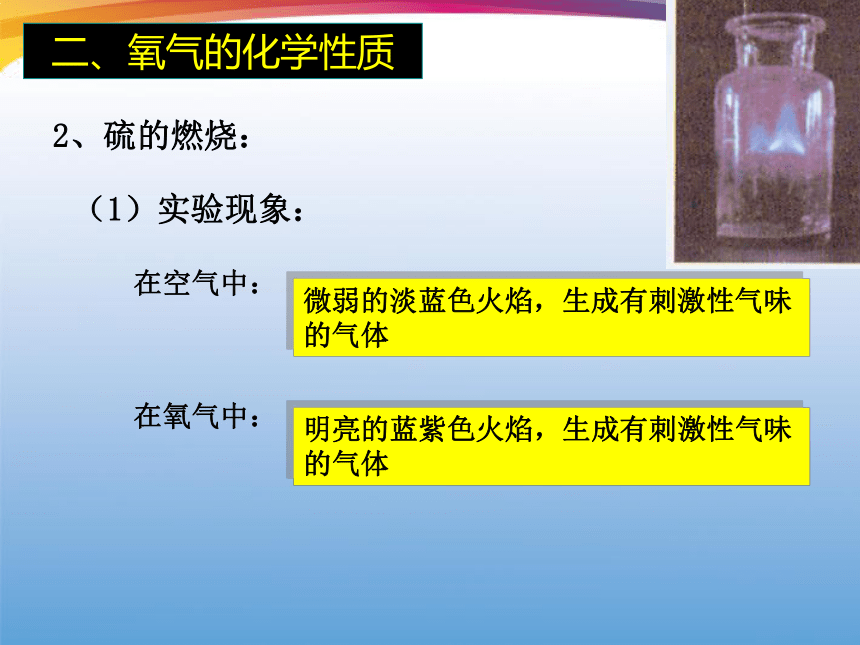 二、氧气的化学性质

2、硫的燃烧：

（1）实验现象：

在空气中：

微弱的淡蓝色火焰，生成有刺激性气味的气体

在氧气中：

明亮的蓝紫色火焰，生成有刺激性气味的气体